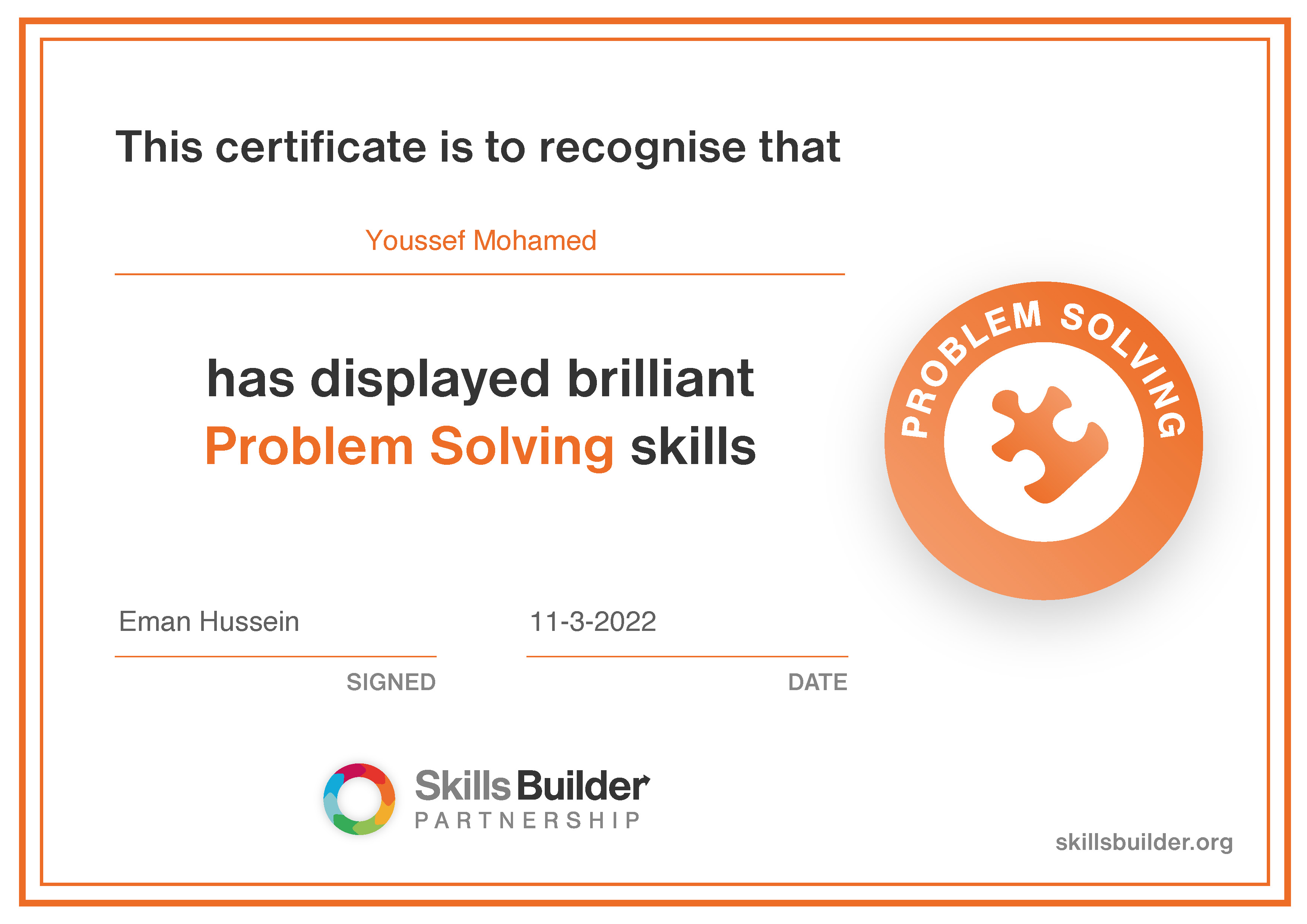 This certificate is to recognise that

Youssef Mohamed

has displayed brilliant Problem Solving skills

PROBLEM SOLVING

Eman Hussein

SIGNED

11-3-2022

DATE

Skills Builder PARTNERSHIP

skillsbuilder.org